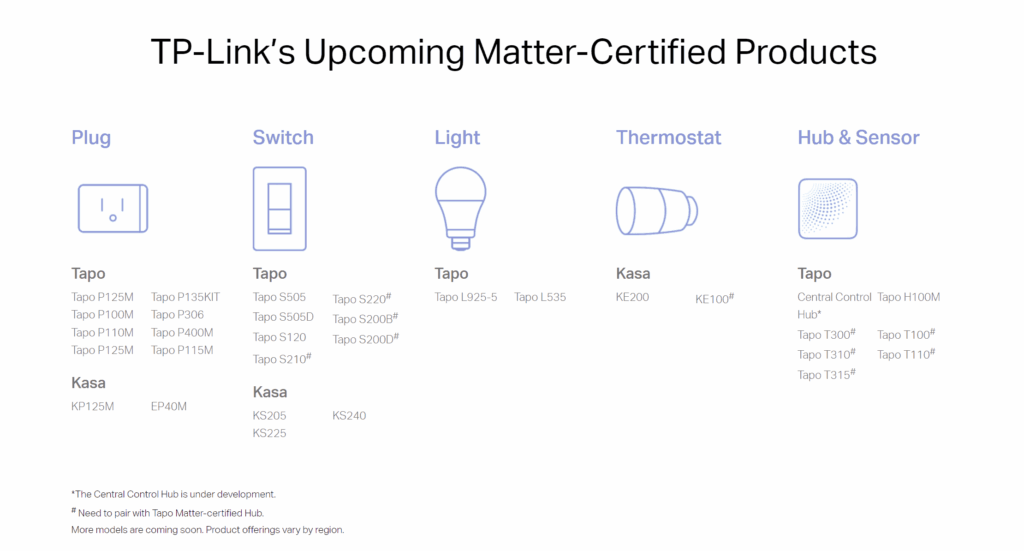 TP-Link's Upcoming Matter-Certified Products

Plug

Tapo
Tapo P125M
Tapo P100M
Tapo P110M
Tapo P125M
Tapo P135KIT
Tapo P306
Tapo P400M
Tapo P115M

Kasa
KP125M
EP40M

Switch

Tapo
Tapo S505
Tapo S505D
Tapo S120
Tapo S210$^{\#}$
Tapo S220$^{\#}$
Tapo S200B$^{\#}$
Tapo S200D$^{\#}$

Kasa
KS205
KS225
KS240

Light

Tapo
Tapo L925-5
Tapo L535

Thermostat

Kasa
KE200
KE100$^{\#}$

Hub & Sensor

Tapo
Central Control Hub*
Tapo T300$^{\#}$
Tapo T310$^{\#}$
Tapo T315$^{\#}$
Tapo H100M
Tapo T100$^{\#}$
Tapo T110$^{\#}$

*The Central Control Hub is under development.
$^{\#}$ Need to pair with Tapo Matter-certified Hub.
More models are coming soon. Product offerings vary by region.